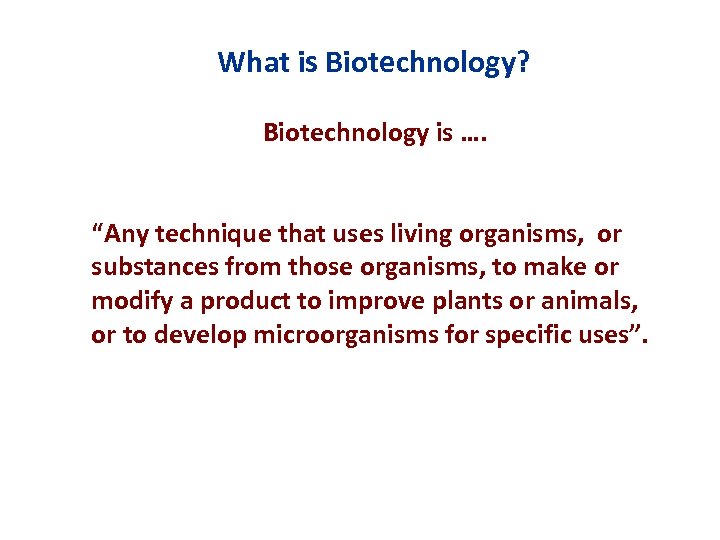 What is Biotechnology?

Biotechnology is ….

“Any technique that uses living organisms, or substances from those organisms, to make or modify a product to improve plants or animals, or to develop microorganisms for specific uses”.